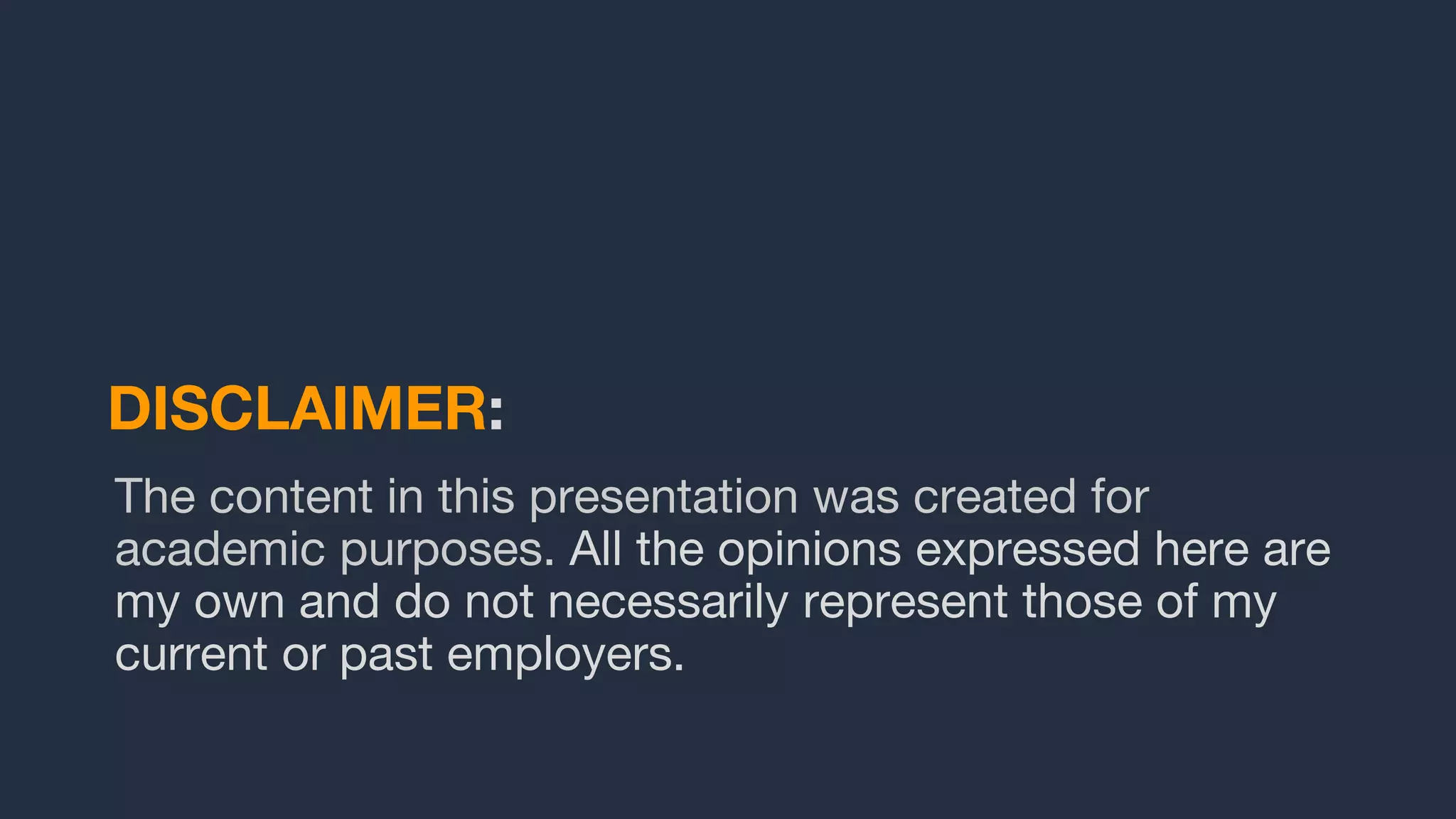 DISCLAIMER:

The content in this presentation was created for academic purposes. All the opinions expressed here are my own and do not necessarily represent those of my current or past employers.